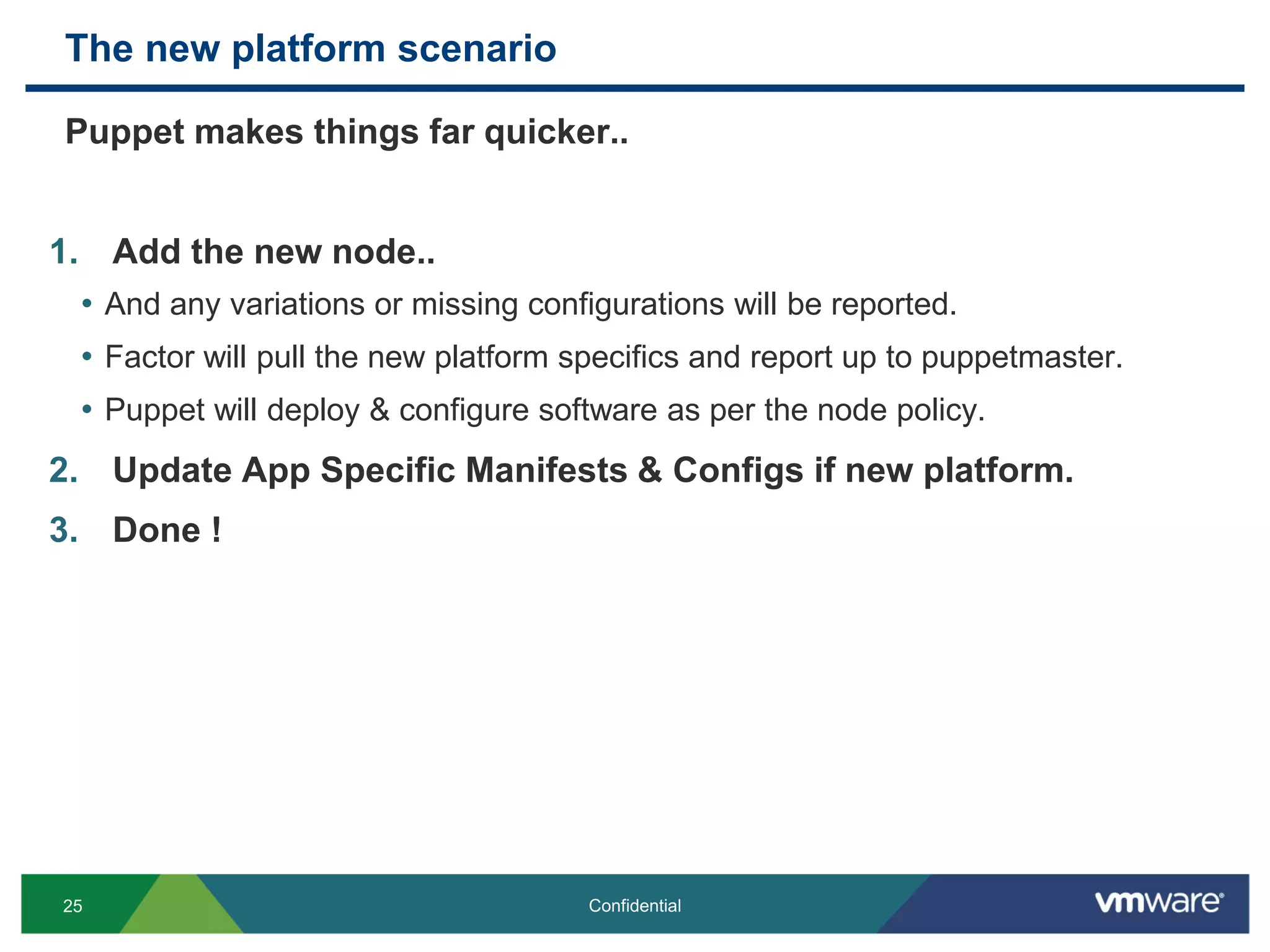 The new platform scenario

Puppet makes things far quicker..

1. Add the new node..

• And any variations or missing configurations will be reported.

• Factor will pull the new platform specifics and report up to puppetmaster.

• Puppet will deploy & configure software as per the node policy.

2. Update App Specific Manifests & Configs if new platform.

3. Done !

25

Confidential

vmware®